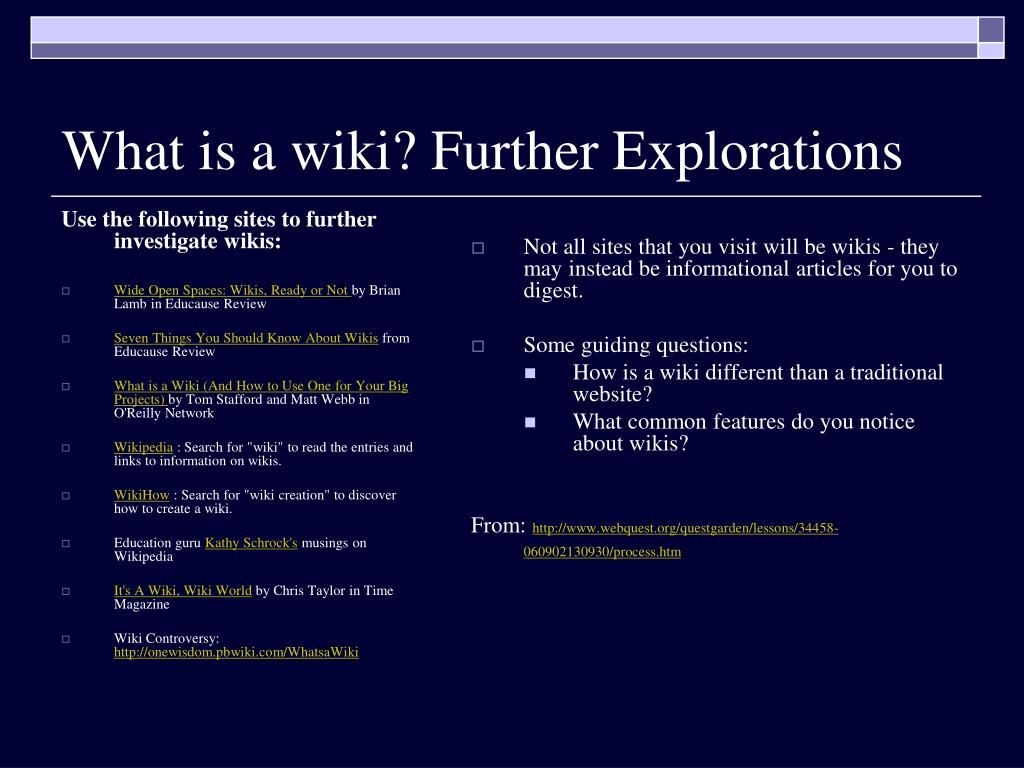 What is a wiki? Further Explorations

Use the following sites to further investigate wikis:

Wide Open Spaces: Wikis, Ready or Not by Brian Lamb in Educause Review

Seven Things You Should Know About Wikis from Educause Review

What is a Wiki (And How to Use One for Your Big Projects) by Tom Stafford and Matt Webb in O'Reilly Network

Wikipedia : Search for "wiki" to read the entries and links to information on wikis.

WikiHow : Search for "wiki creation" to discover how to create a wiki.

Education guru Kathy Schrock's musings on Wikipedia

It's A Wiki, Wiki World by Chris Taylor in Time Magazine

Wiki Controversy: http://onewisdom.pbwiki.com/WhatsaWiki

Not all sites that you visit will be wikis - they may instead be informational articles for you to digest.

Some guiding questions:

How is a wiki different than a traditional website?

What common features do you notice about wikis?

From: http://www.webquest.org/questgarden/lessons/34458-060902130930/process.htm